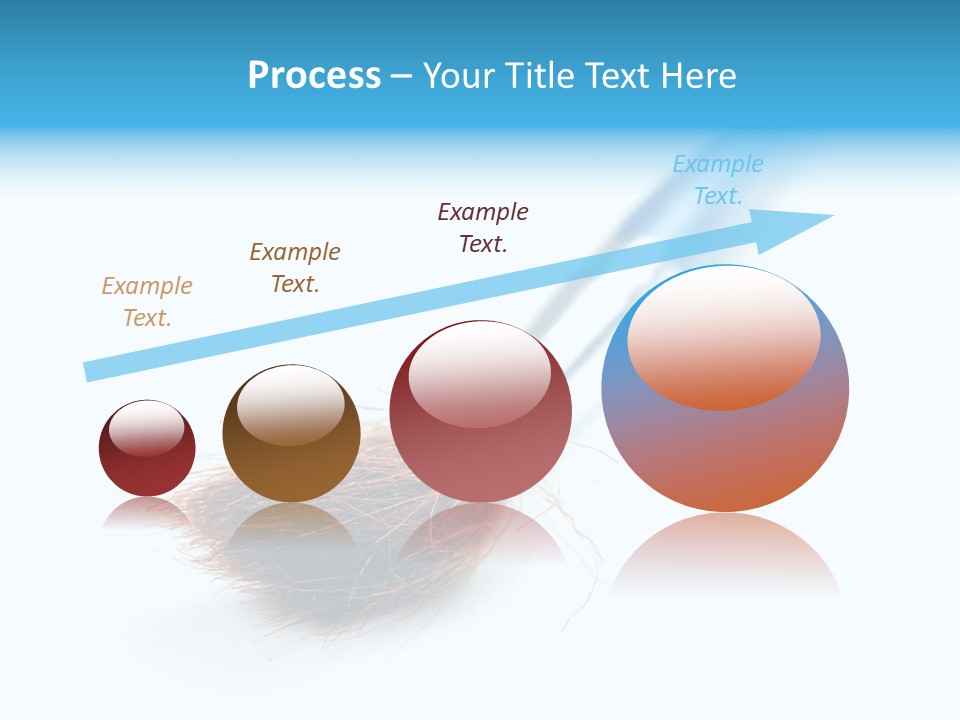 Process – Your Title Text Here

Example Text.

Example Text.

Example Text.

Example Text.